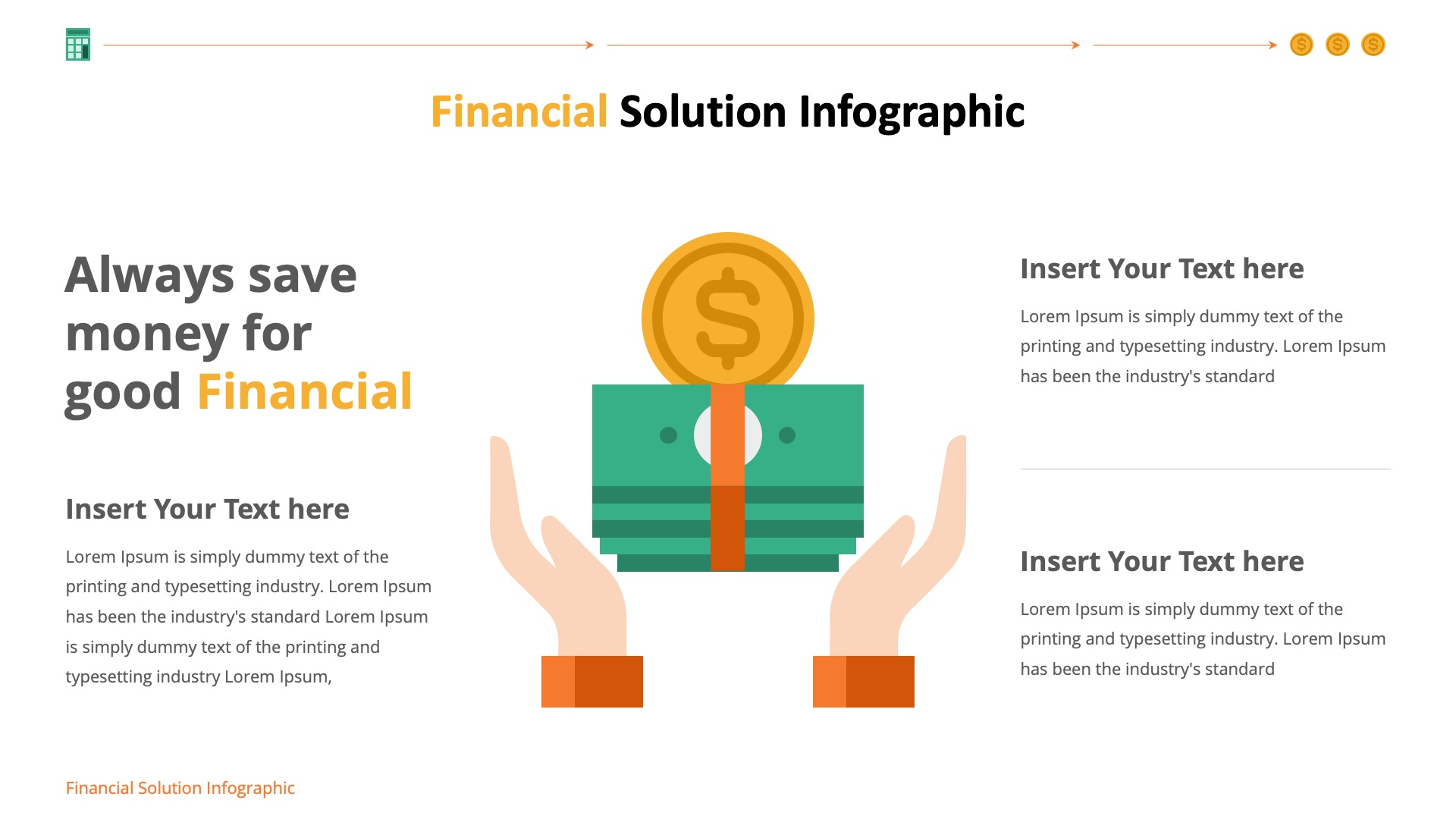 Financial Solution Infographic

Always save money for good Financial

Insert Your Text here

Lorem Ipsum is simply dummy text of the printing and typesetting industry. Lorem Ipsum has been the industry's standard Lorem Ipsum is simply dummy text of the printing and typesetting industry Lorem Ipsum,

$

Insert Your Text here

Lorem Ipsum is simply dummy text of the printing and typesetting industry. Lorem Ipsum has been the industry's standard

Insert Your Text here

Lorem Ipsum is simply dummy text of the printing and typesetting industry. Lorem Ipsum has been the industry's standard

Financial Solution Infographic